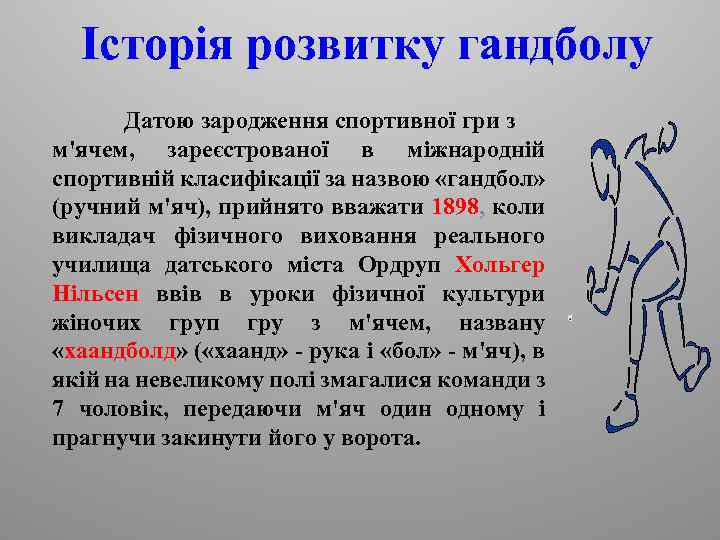 Історія розвитку гандболу

Датою зародження спортивної гри з м'ячем, зареєстрованої в міжнародній спортивній класифікації за назвою «гандбол» (ручний м'яч), прийнято вважати 1898, коли викладач фізичного виховання реального училища датського міста Ордруп Хольгер Нільсен ввів в уроки фізичної культури жіночих груп гру з м'ячем, названу «хаандболд» («хаанд» - рука і «бол» - м'яч), в якій на невеликому полі змагалися команди з 7 чоловік, передаючи м'яч один одному і прагнучи закинути його у ворота.